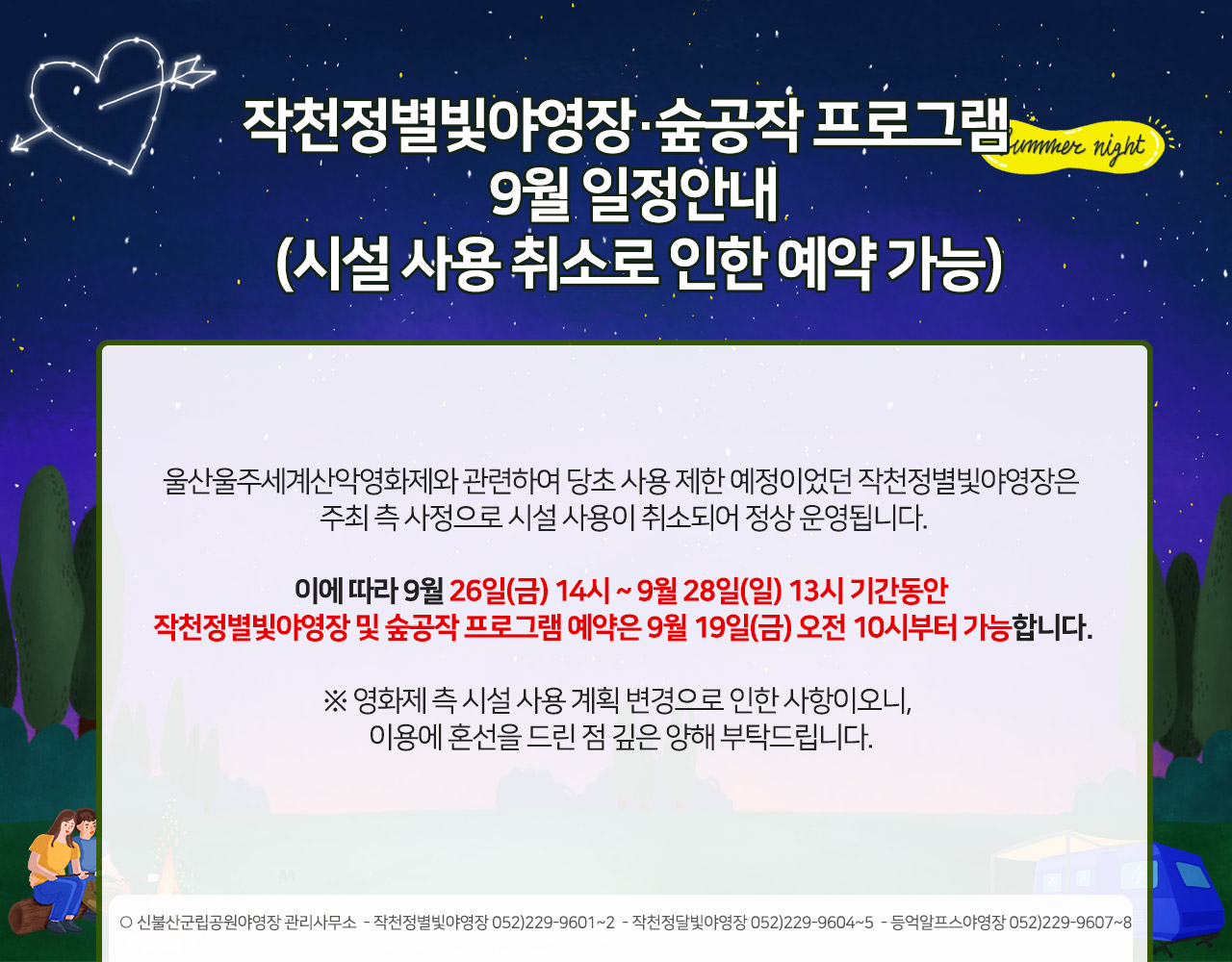 작천정별빛야영장·숲공작 프로그램
9월 일정안내
(시설 사용 취소로 인한 예약 가능)

Summer night

울산울주세계산악영화제와 관련하여 당초 사용 제한 예정이었던 작천정별빛야영장은 주최 측 사정으로 시설 사용이 취소되어 정상 운영됩니다.

이에 따라 9월 26일(금) 14시 ~ 9월 28일(일) 13시 기간동안 작천정별빛야영장 및 숲공작 프로그램 예약은 9월 19일(금) 오전 10시부터 가능합니다.

※ 영화제 측 시설 사용 계획 변경으로 인한 사항이오니, 이용에 혼선을 드린 점 깊은 양해 부탁드립니다.

○ 신불산군립공원야영장 관리사무소 - 작천정별빛야영장 052)229-9601~2 - 작천정달빛야영장 052)229-9604~5 - 등억알프스야영장 052)229-9607~8